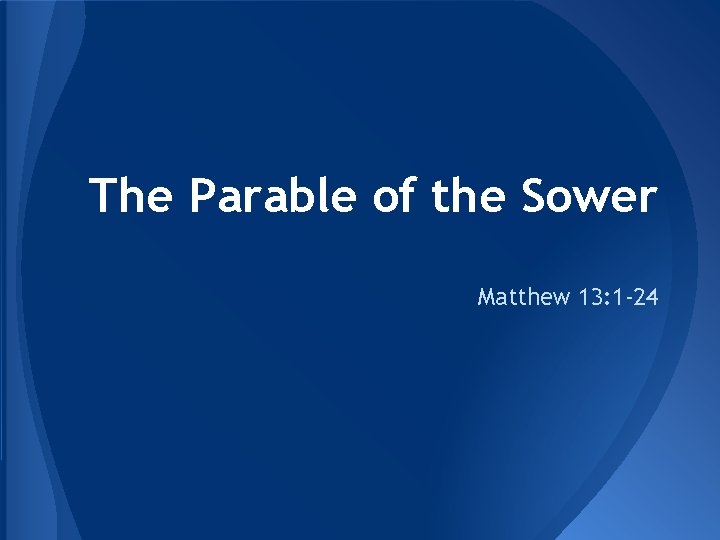 The Parable of the Sower

Matthew 13:1-24